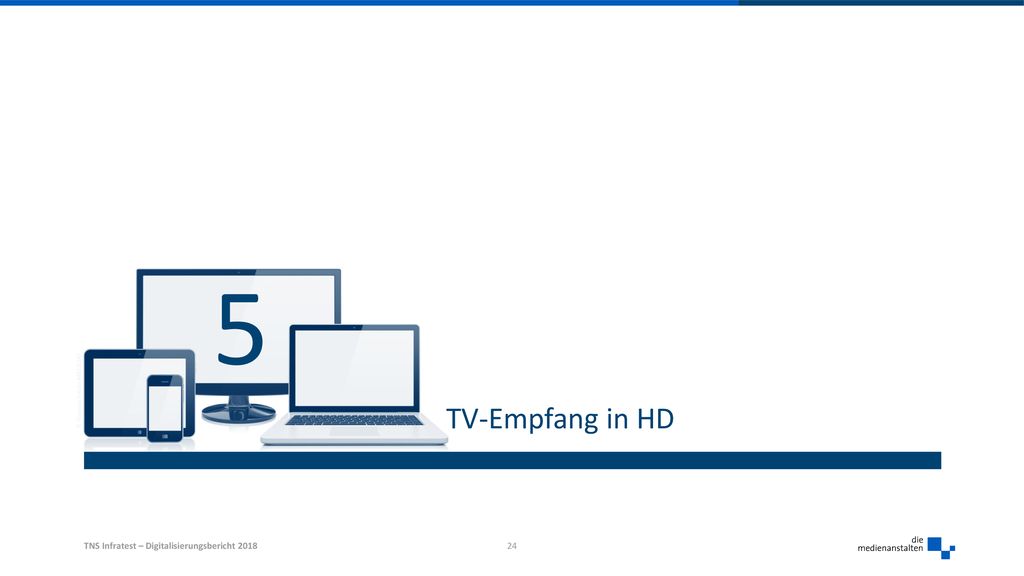 5

TV-Empfang in HD

TNS Infratest – Digitalisierungsbericht 2018

24

die medienanstalten